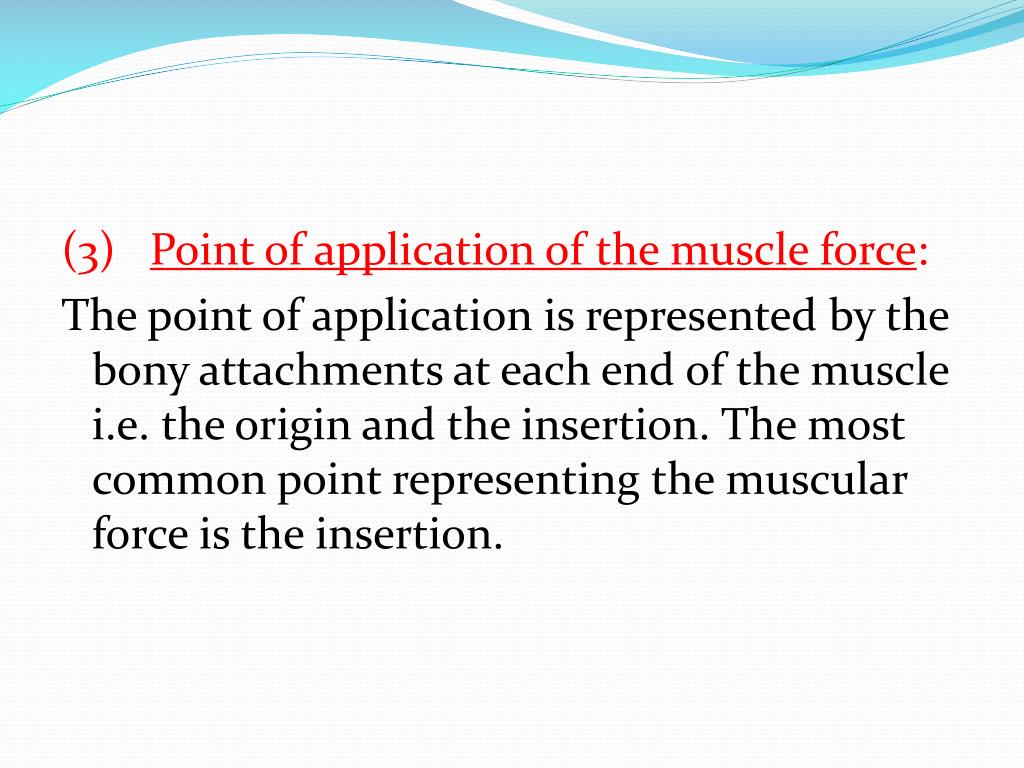 (3) Point of application of the muscle force:

The point of application is represented by the bony attachments at each end of the muscle i.e. the origin and the insertion. The most common point representing the muscular force is the insertion.